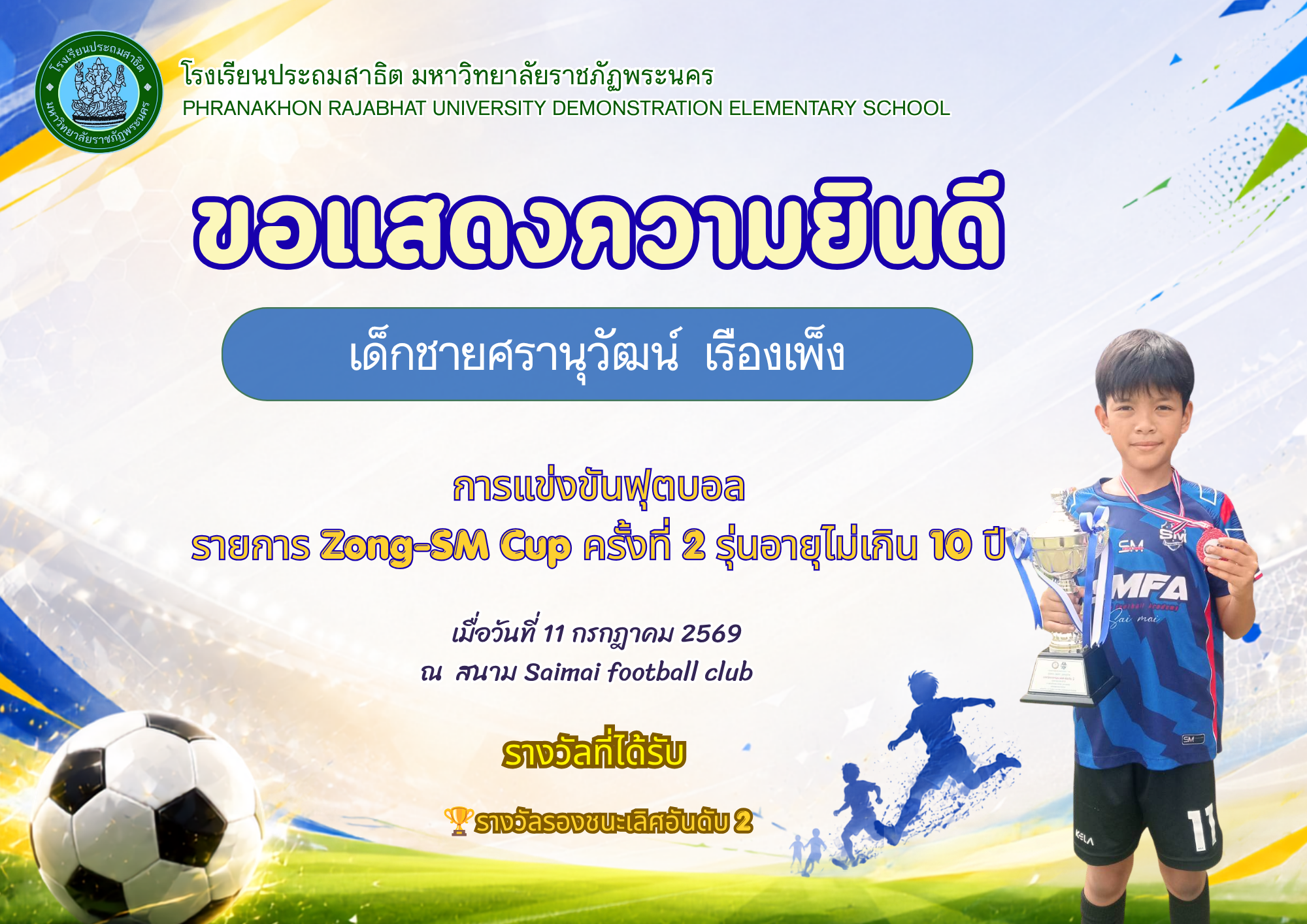 โรงเรียนประถมสาธิต มหาวิทยาลัยราชภัฏพระนคร
โรงเรียนประถมสาธิต มหาวิทยาลัยราชภัฏพระนคร
PHRANAKHON RAJABHAT UNIVERSITY DEMONSTRATION ELEMENTARY SCHOOL

ขอแสดงความยินดี

เด็กชายศรานุวัฒน์ เรืองเพ็ง

การแข่งขันฟุตบอล
รายการ Zong-SM Cup ครั้งที่ 2 รุ่นอายุไม่เกิน 10 ปี

เมื่อวันที่ 11 กรกฎาคม 2569
ณ สนาม Saimai football club

รางวัลที่ได้รับ

รางวัลรองชนะเลิศอันดับ 2

SM
SM
MFA
Sai mai
SM
11
KELA